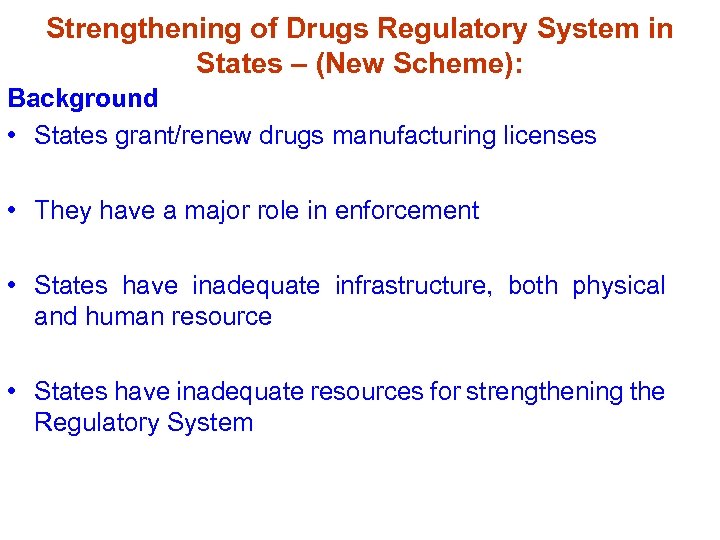 Strengthening of Drugs Regulatory System in States – (New Scheme):

Background

• States grant/renew drugs manufacturing licenses

• They have a major role in enforcement

• States have inadequate infrastructure, both physical and human resource

• States have inadequate resources for strengthening the Regulatory System